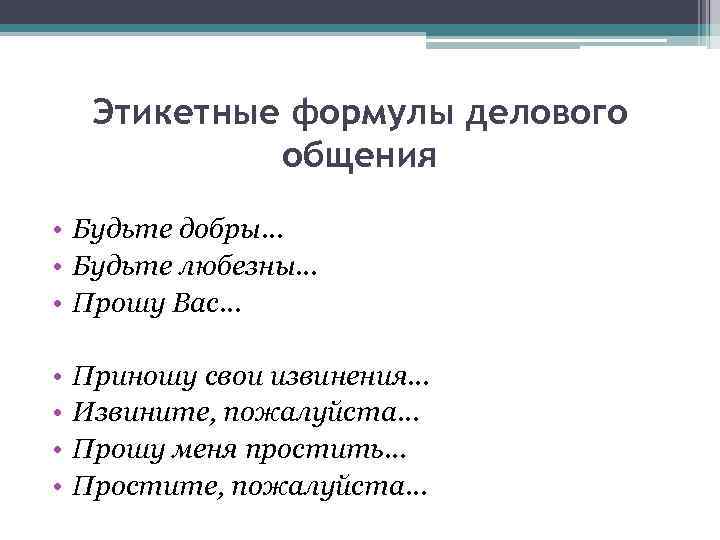 Этикетные формулы делового общения

• Будьте добры…
• Будьте любезны…
• Прошу Вас…

• Приношу свои извинения…
• Извините, пожалуйста…
• Прошу меня простить…
• Простите, пожалуйста…